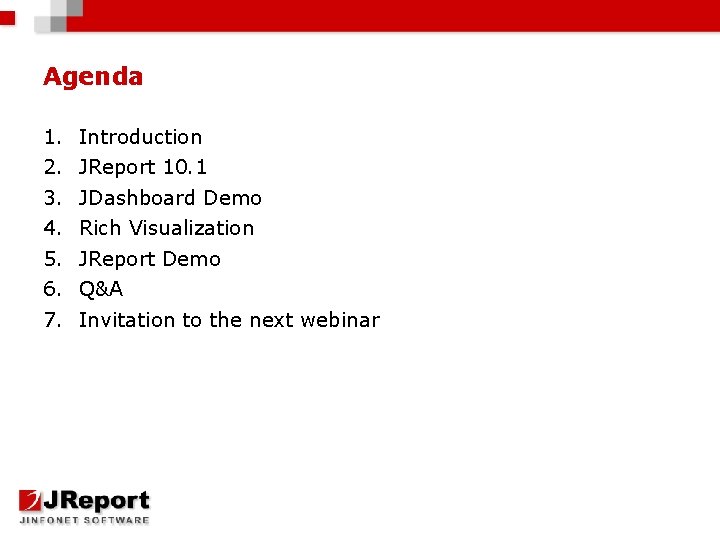 Agenda

1. Introduction
2. JReport 10.1
3. JDashboard Demo
4. Rich Visualization
5. JReport Demo
6. Q&A
7. Invitation to the next webinar

JReport
JINFONET SOFTWARE